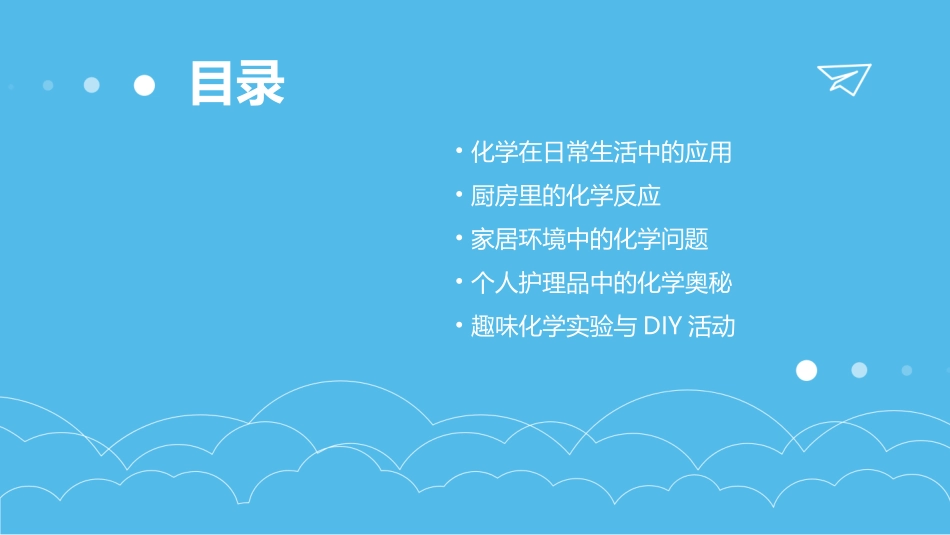 目录

• 化学在日常生活中的应用
• 厨房里的化学反应
• 家居环境中的化学问题
• 个人护理品中的化学奥秘
• 趣味化学实验与 DIY 活动